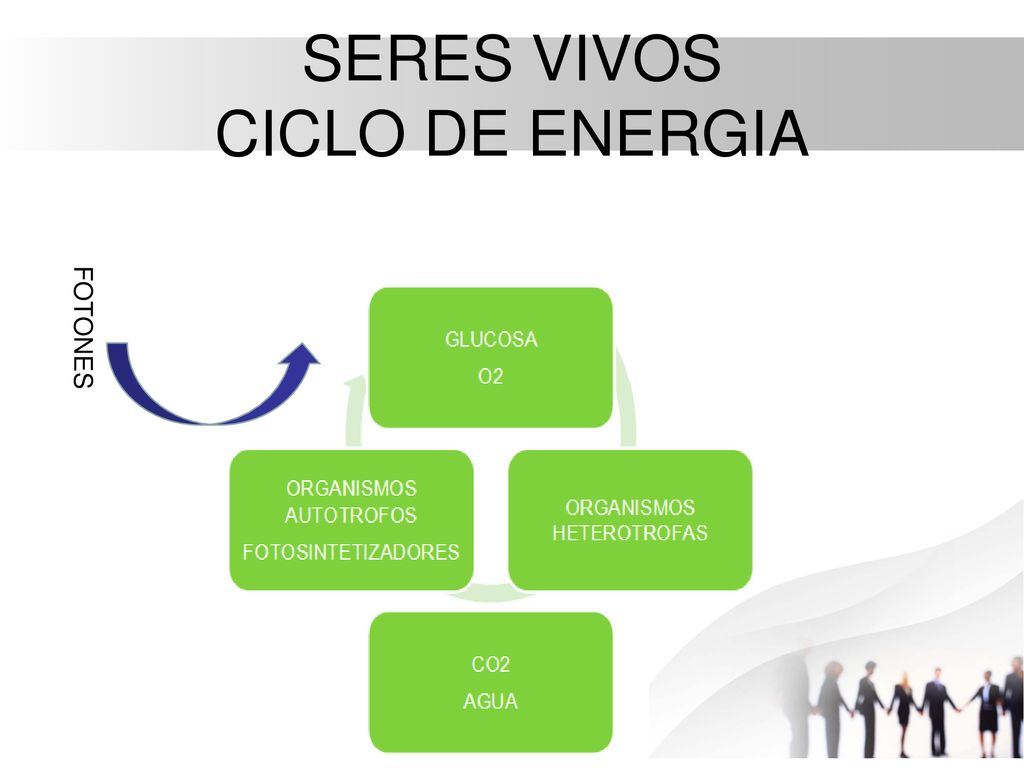 SERES VIVOS
CICLO DE ENERGIA

FOTONES

GLUCOSA
O2

ORGANISMOS HETEROTROFAS

CO2
AGUA

ORGANISMOS AUTOTROFOS
FOTOSINTETIZADORES